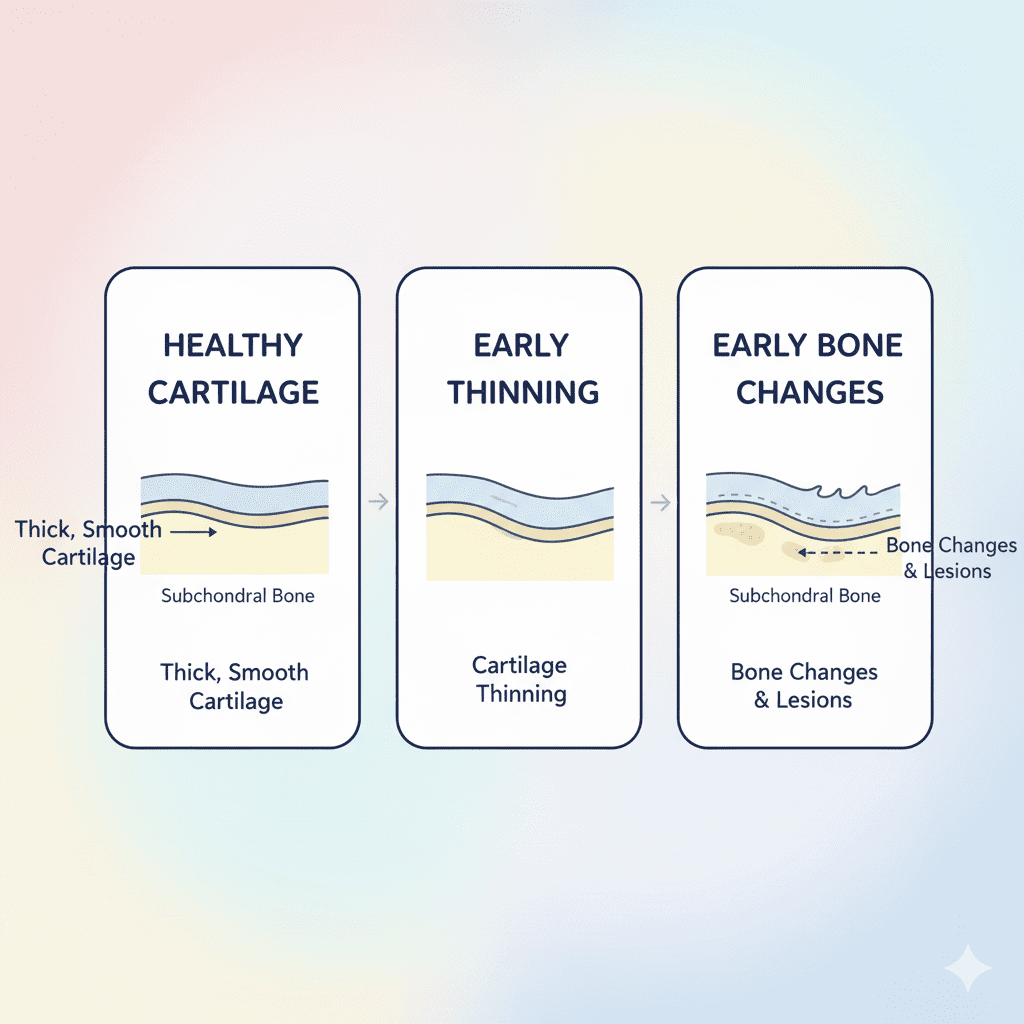 HEALTHY CARTILAGE

Thick, Smooth Cartilage

Subchondral Bone

Thick, Smooth Cartilage

EARLY THINNING

Cartilage Thinning

EARLY BONE CHANGES

Bone Changes & Lesions

Subchondral Bone

Bone Changes & Lesions